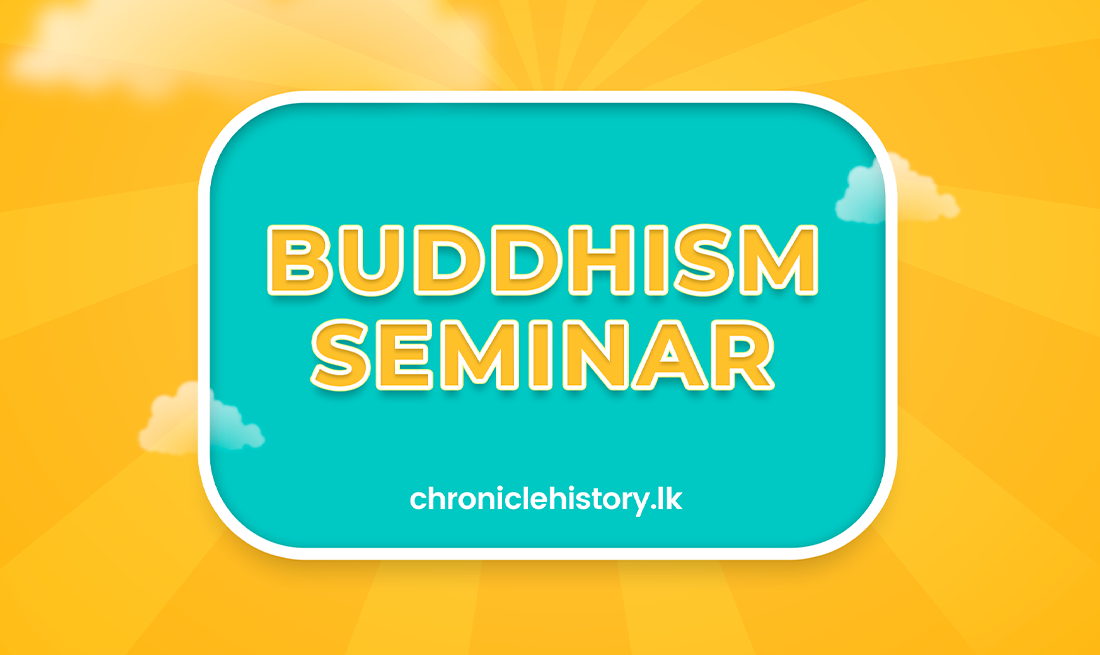 BUDDHISM SEMINAR

chroniclehistory.lk